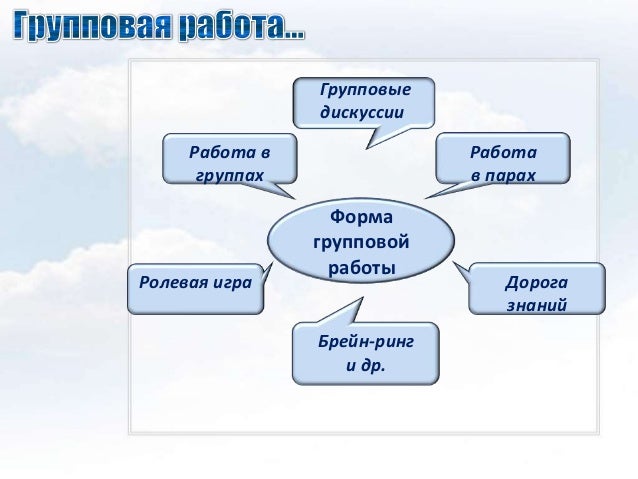 Групповая работа...

Групповые дискуссии

Работа в группах

Работа в парах

Форма групповой работы

Ролевая игра

Дорога знаний

Брейн-ринг и др.